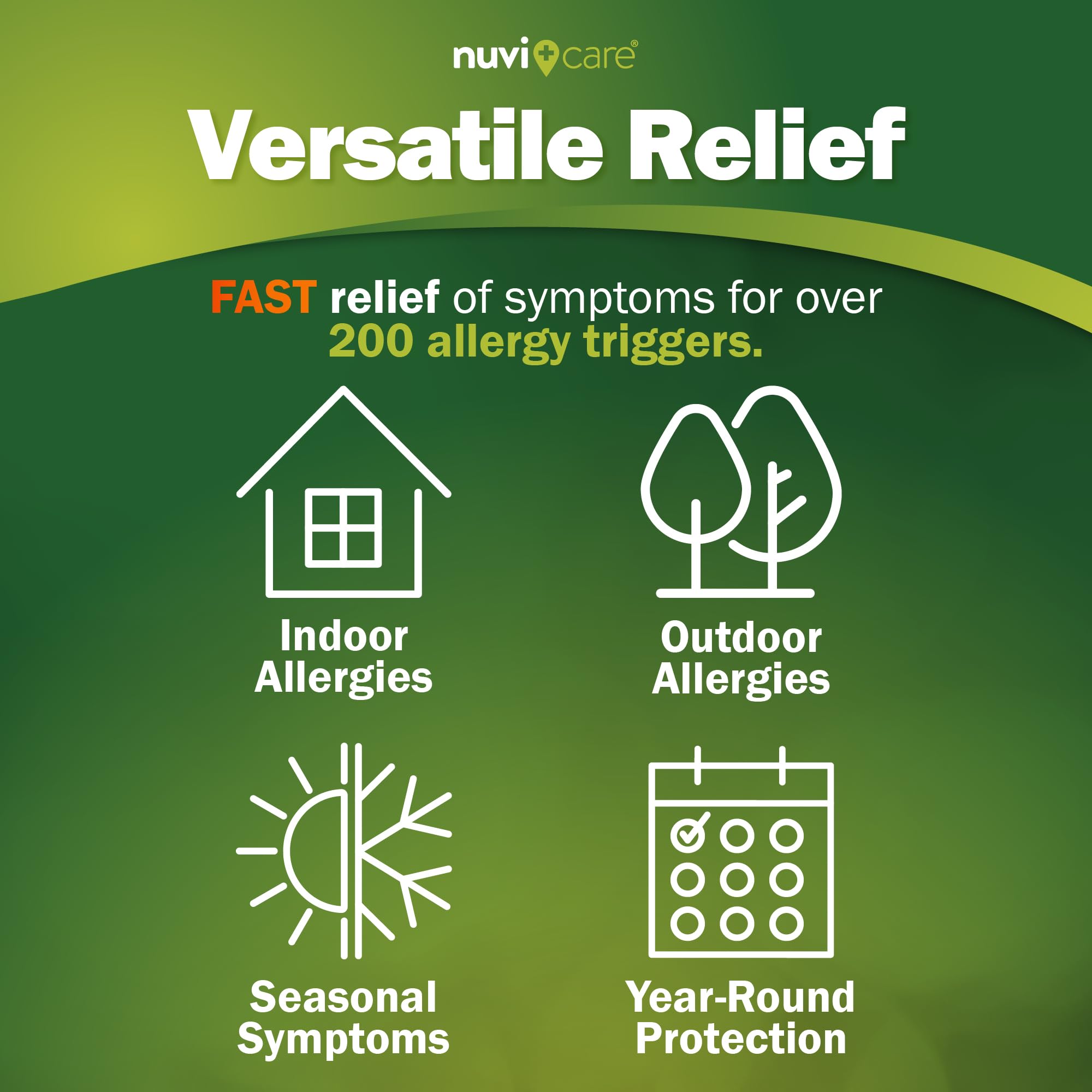 nuvi care®

Versatile Relief

FAST relief of symptoms for over 200 allergy triggers.

Indoor Allergies

Outdoor Allergies

Seasonal Symptoms

Year-Round Protection